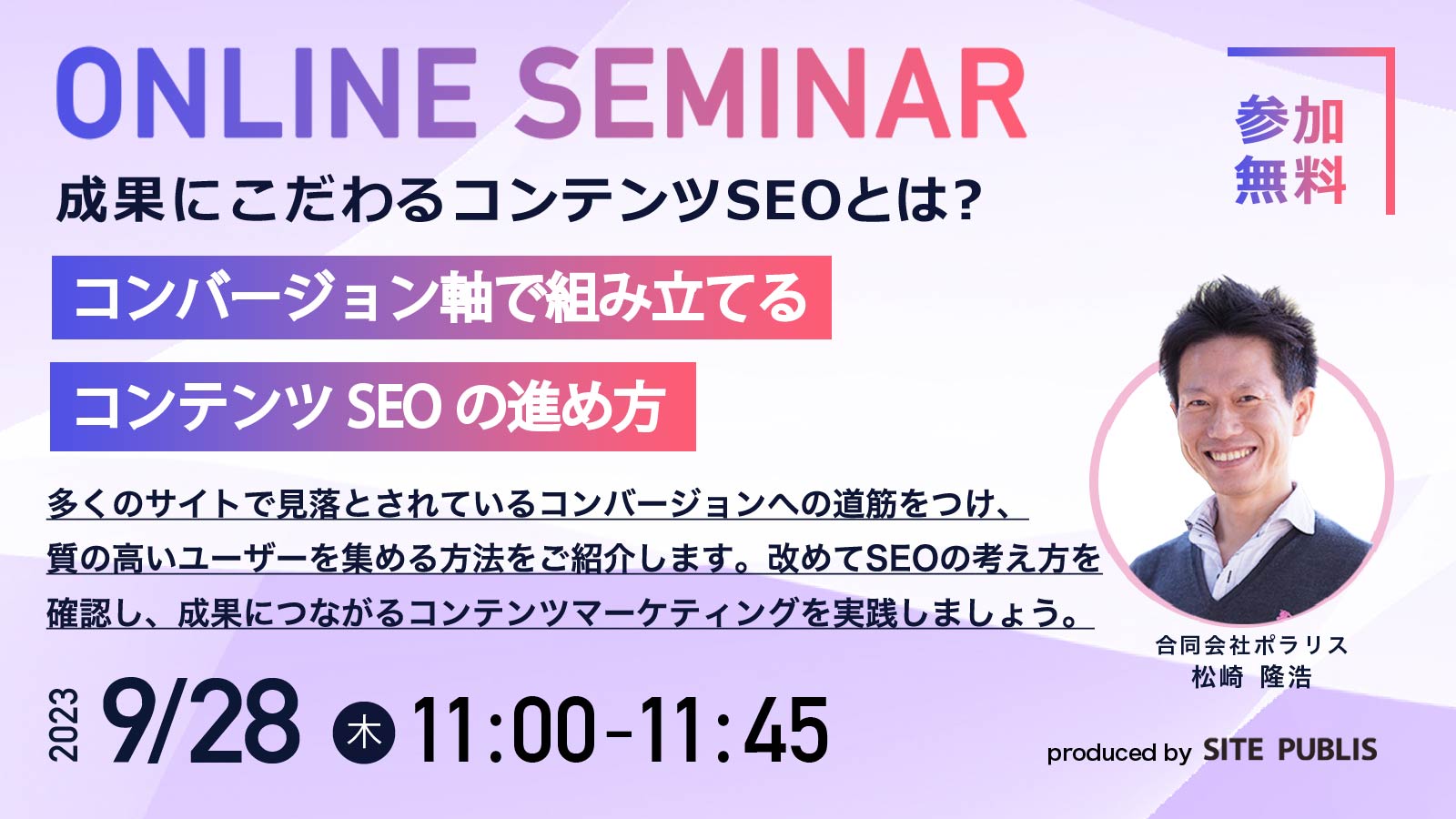 ONLINE SEMINAR

参加無料

成果にこだわるコンテンツSEOとは?

コンバージョン軸で組み立てる

コンテンツ SEO の進め方

多くのサイトで見落とされているコンバージョンへの道筋をつけ、質の高いユーザーを集める方法をご紹介します。改めてSEOの考え方を確認し、成果につながるコンテンツマーケティングを実践しましょう。

合同会社ポラリス
松崎 隆浩

2023 9/28 木 11:00-11:45

produced by SITE PUBLIS